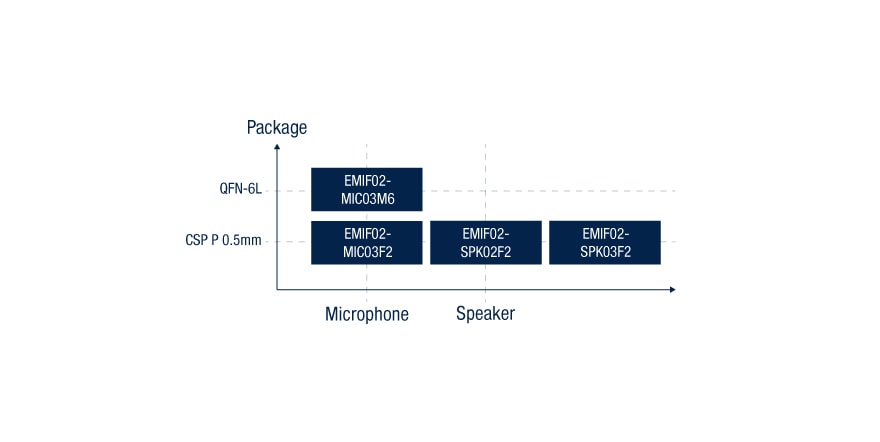 Package

QFN-6L

EMIF02-MIC03M6

CSP P 0.5mm

EMIF02-MIC03F2

EMIF02-SPK02F2

EMIF02-SPK03F2

Microphone

Speaker